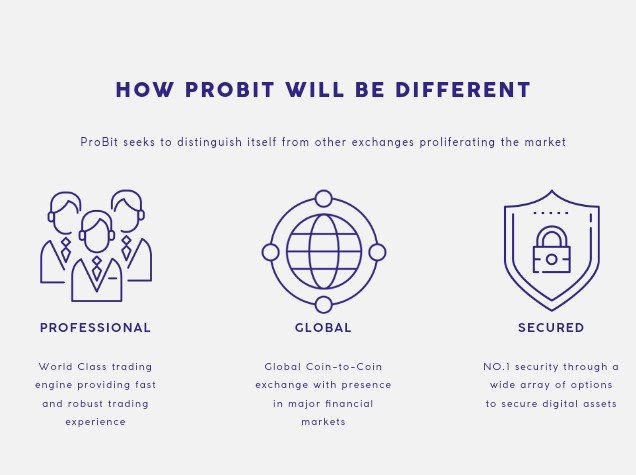 HOW PROBIT WILL BE DIFFERENT

ProBit seeks to distinguish itself from other exchanges proliferating the market

PROFESSIONAL

World Class trading engine providing fast and robust trading experience

GLOBAL

Global Coin-to-Coin exchange with presence in major financial markets

SECURED

NO.1 security through a wide array of options to secure digital assets